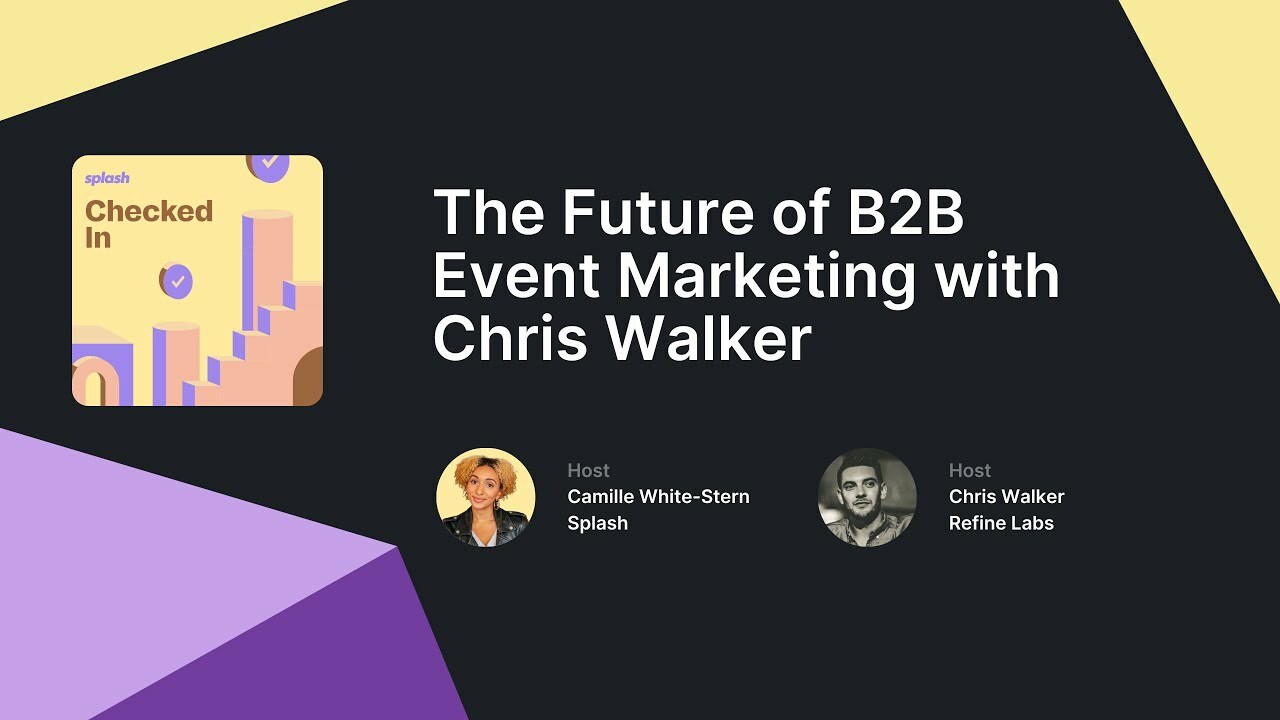 splash
Checked In

The Future of B2B Event Marketing with Chris Walker

Host
Camille White-Stern
Splash

Host
Chris Walker
Refine Labs